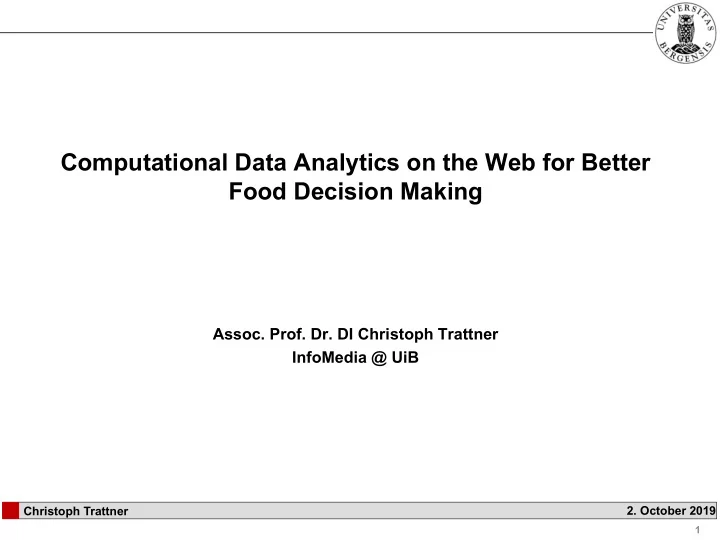 UNIVERSITAS BERGENSIS

Computational Data Analytics on the Web for Better Food Decision Making

Assoc. Prof. Dr. DI Christoph Trattner
InfoMedia @ UiB

Christoph Trattner
2. October 2019
1